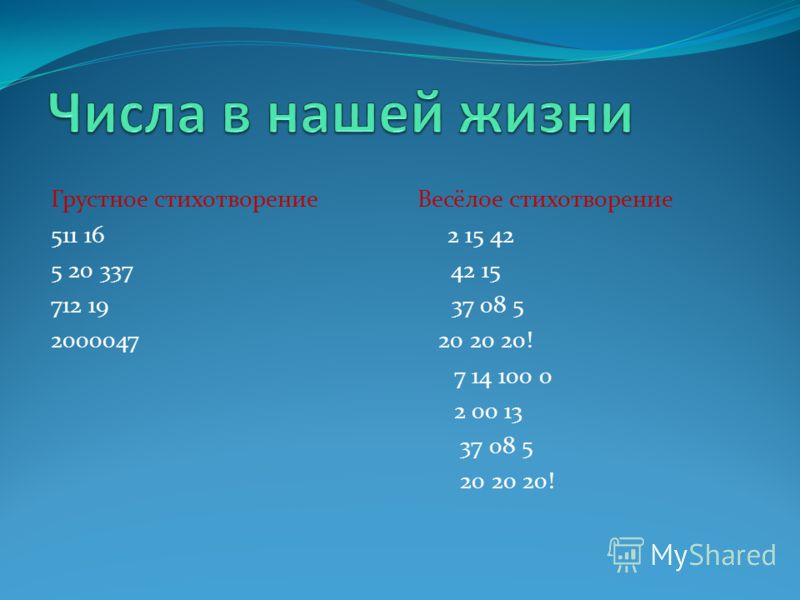 Числа в нашей жизни

Грустное стихотворение
511 16
5 20 337
712 19
2000047

Весёлое стихотворение
2 15 42
42 15
37 08 5
20 20 20!
7 14 100 0
2 00 13
37 08 5
20 20 20!

MyShared